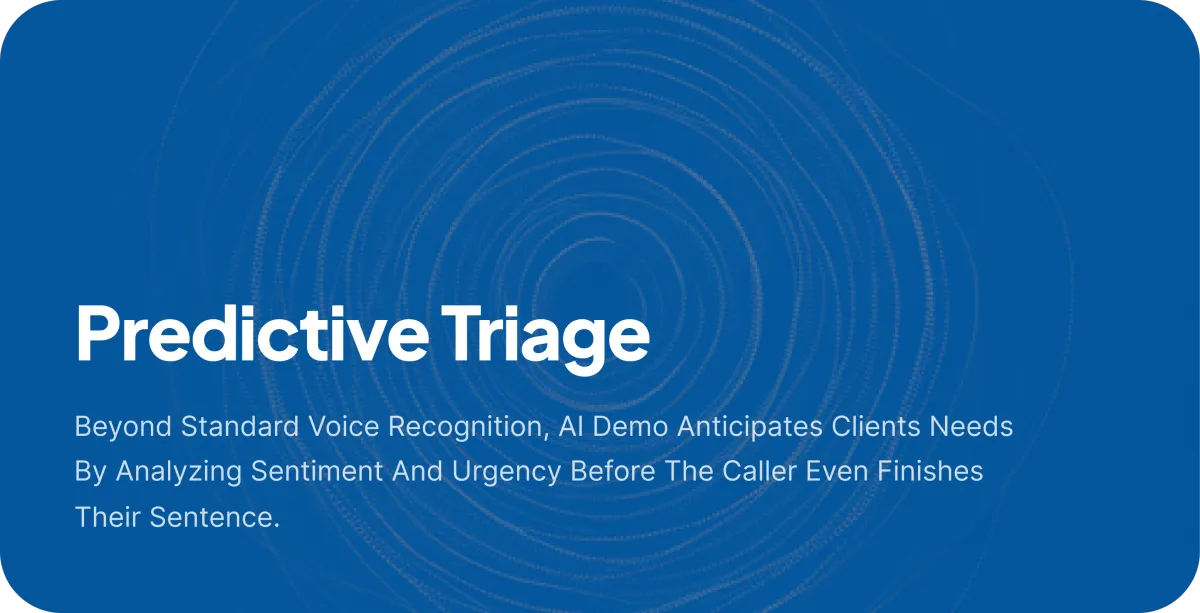 Predictive Triage

Beyond Standard Voice Recognition, AI Demo Anticipates Clients Needs By Analyzing Sentiment And Urgency Before The Caller Even Finishes Their Sentence.